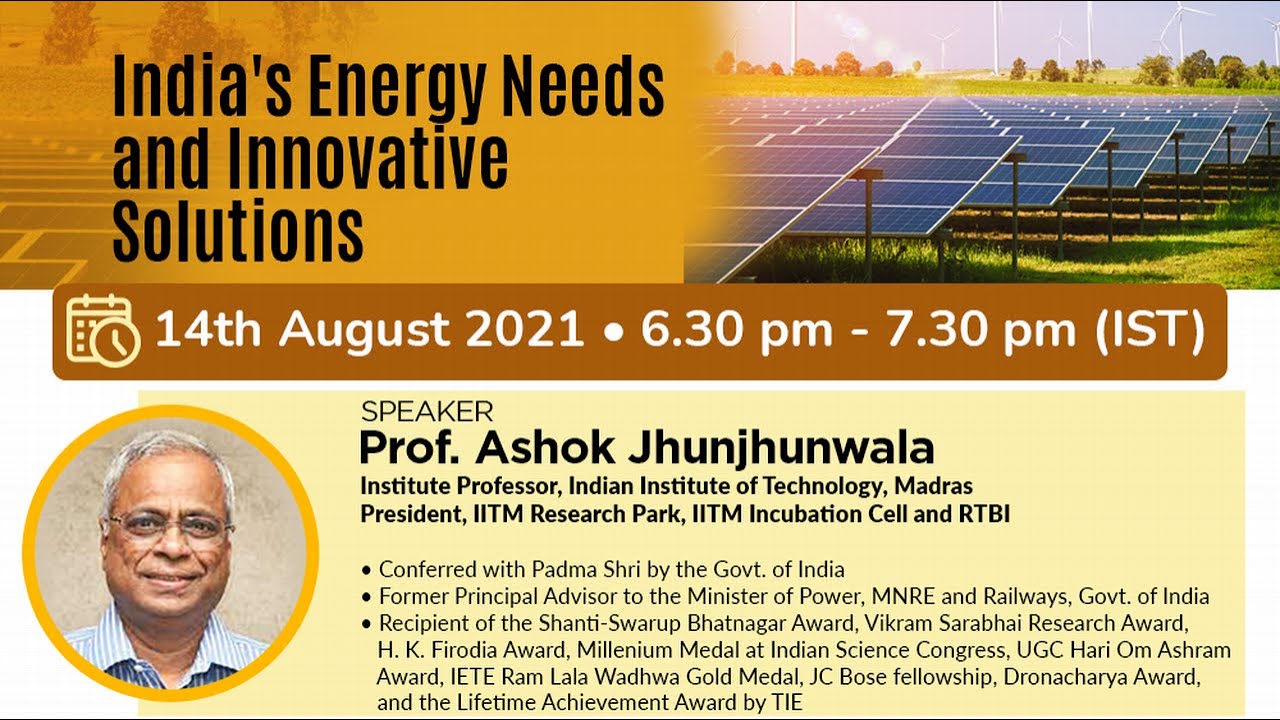 India's Energy Needs and Innovative Solutions

14th August 2021 • 6.30 pm - 7.30 pm (IST)

SPEAKER
Prof. Ashok Jhunjhunwala
Institute Professor, Indian Institute of Technology, Madras
President, IITM Research Park, IITM Incubation Cell and RTBI

• Conferred with Padma Shri by the Govt. of India
• Former Principal Advisor to the Minister of Power, MNRE and Railways, Govt. of India
• Recipient of the Shanti-Swarup Bhatnagar Award, Vikram Sarabhai Research Award, H. K. Firodia Award, Millenium Medal at Indian Science Congress, UGC Hari Om Ashram Award, IETE Ram Lala Wadhwa Gold Medal, JC Bose fellowship, Dronacharya Award, and the Lifetime Achievement Award by TIE